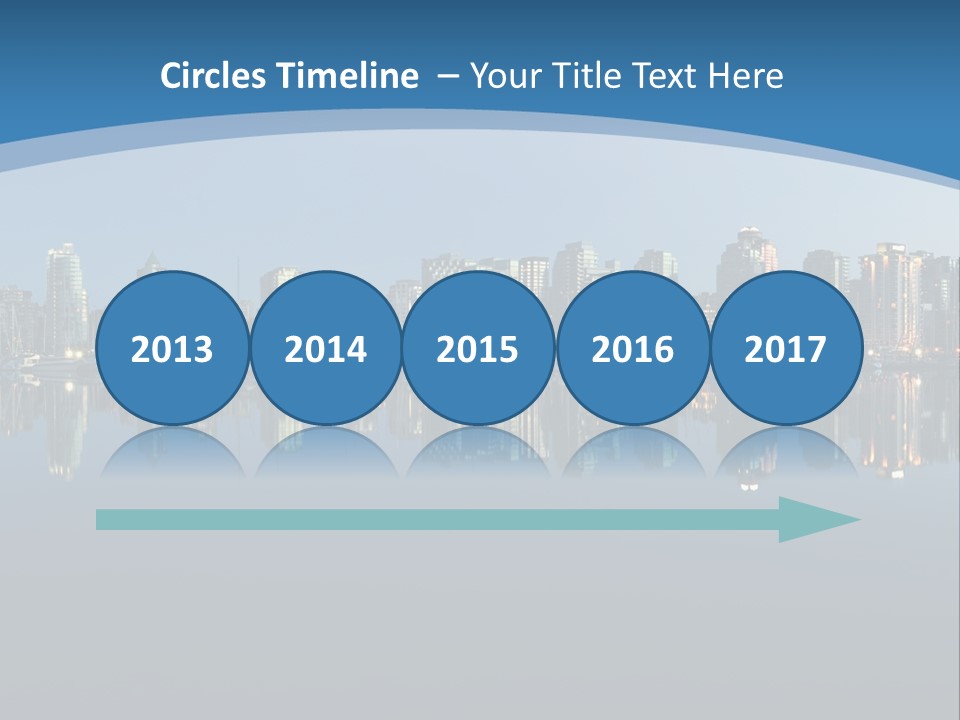 Circles Timeline – Your Title Text Here

2013

2014

2015

2016

2017